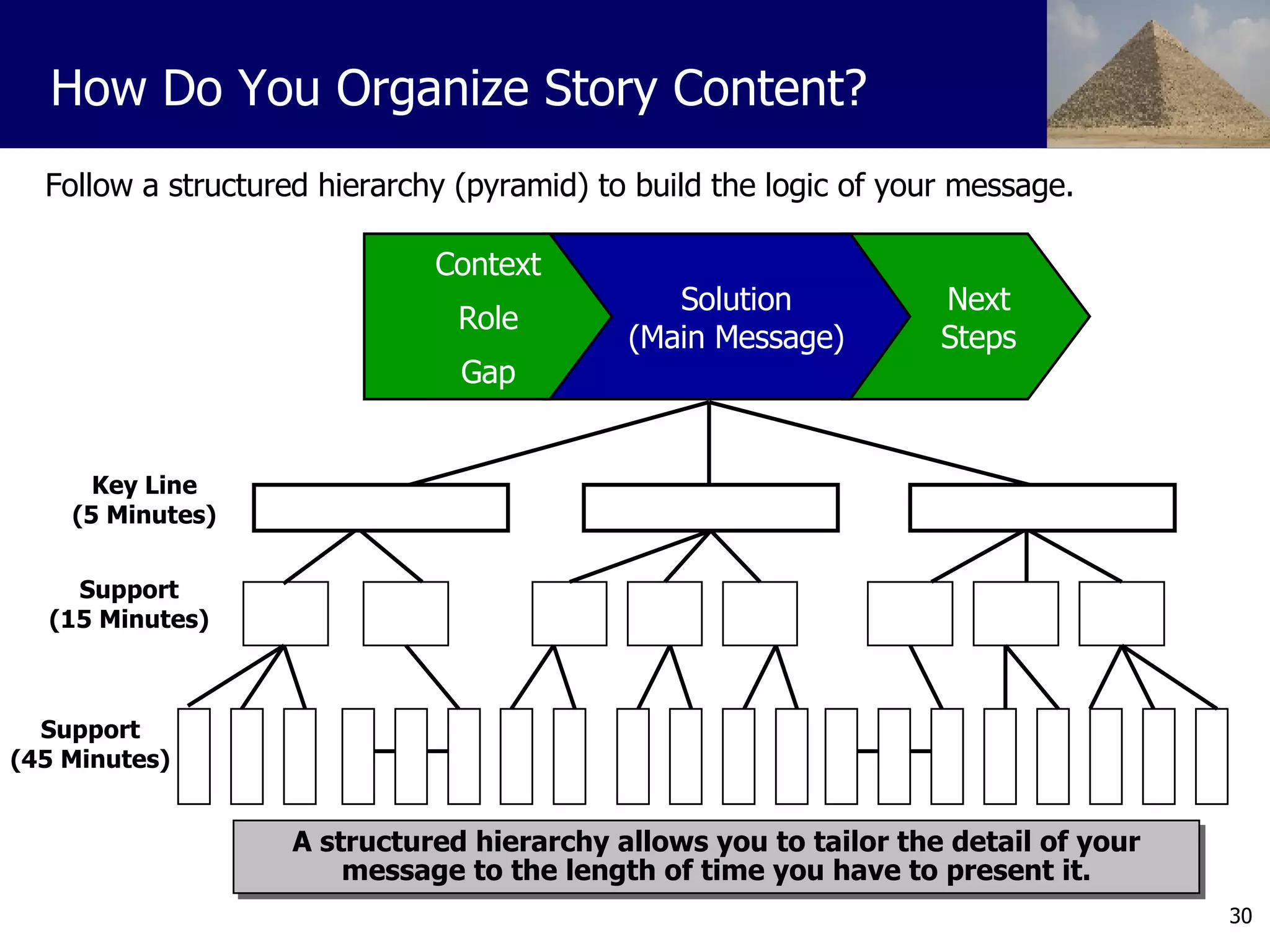 How Do You Organize Story Content?

Follow a structured hierarchy (pyramid) to build the logic of your message.

Context
Role
Gap

Solution
(Main Message)

Next
Steps

Key Line
(5 Minutes)

Support
(15 Minutes)

Support
(45 Minutes)

A structured hierarchy allows you to tailor the detail of your message to the length of time you have to present it.

30